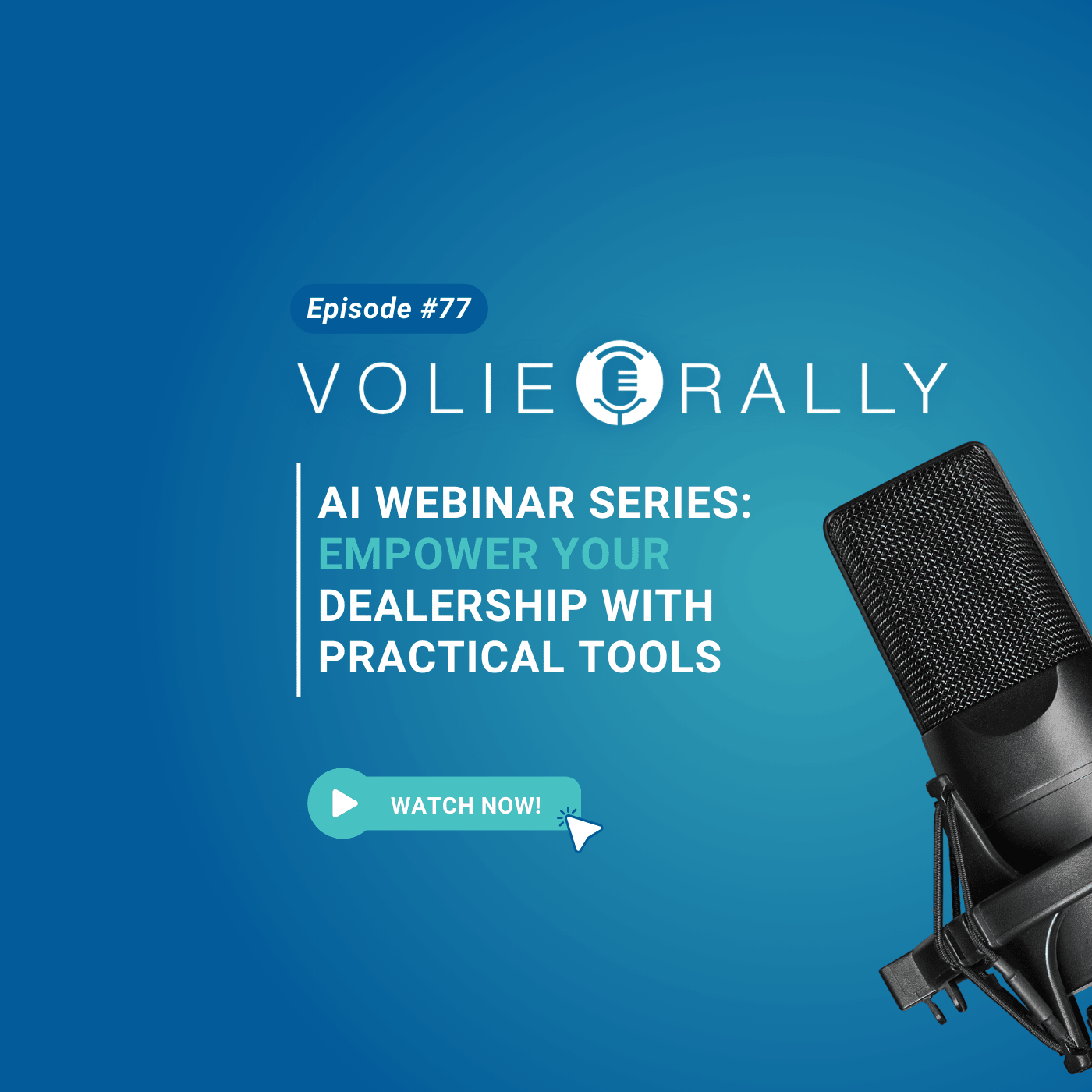 Episode #77

VOLIE RALLY

AI WEBINAR SERIES: EMPOWER YOUR DEALERSHIP WITH PRACTICAL TOOLS

WATCH NOW!